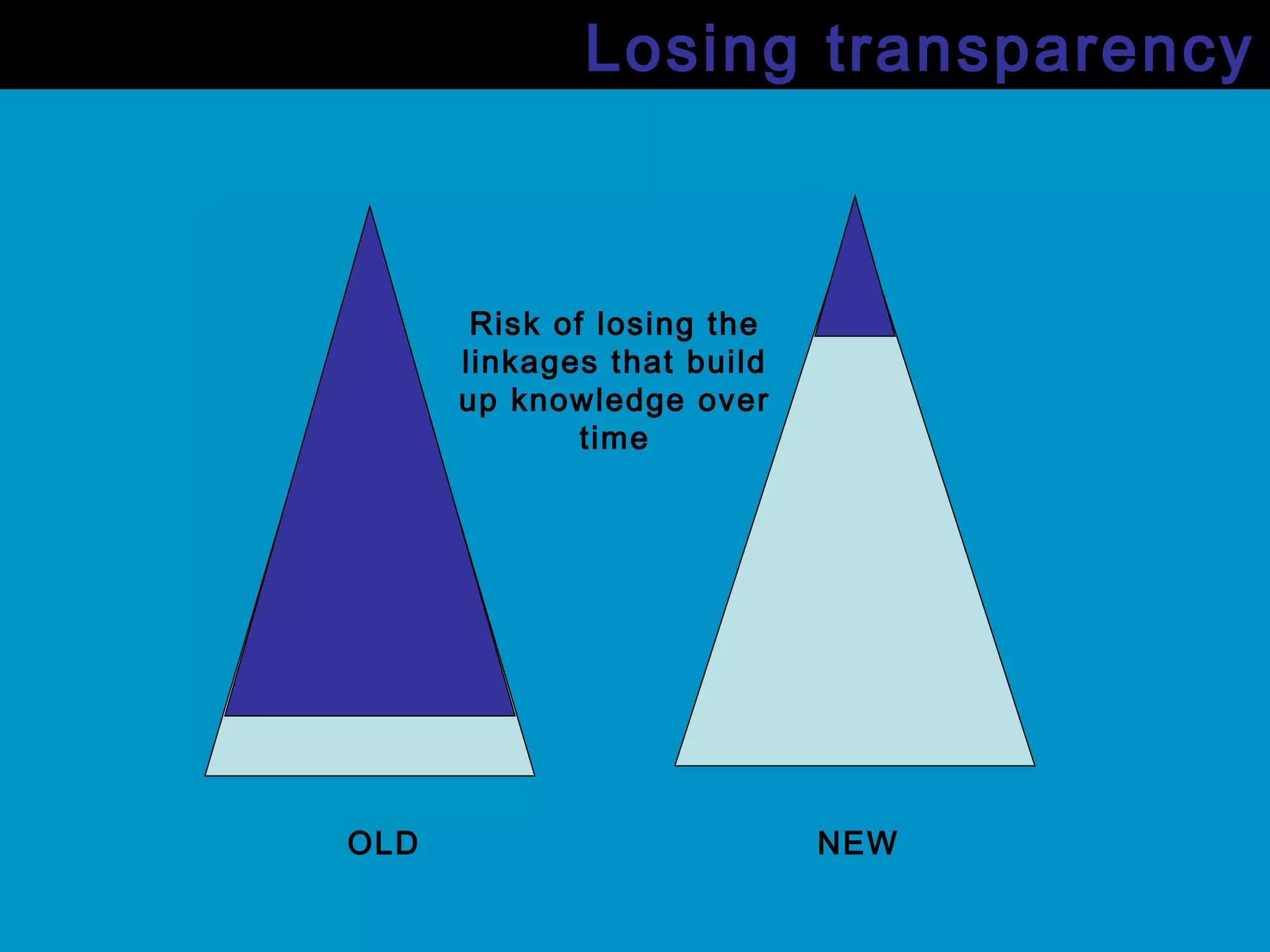 Losing transparency

Risk of losing the linkages that build up knowledge over time

OLD

NEW